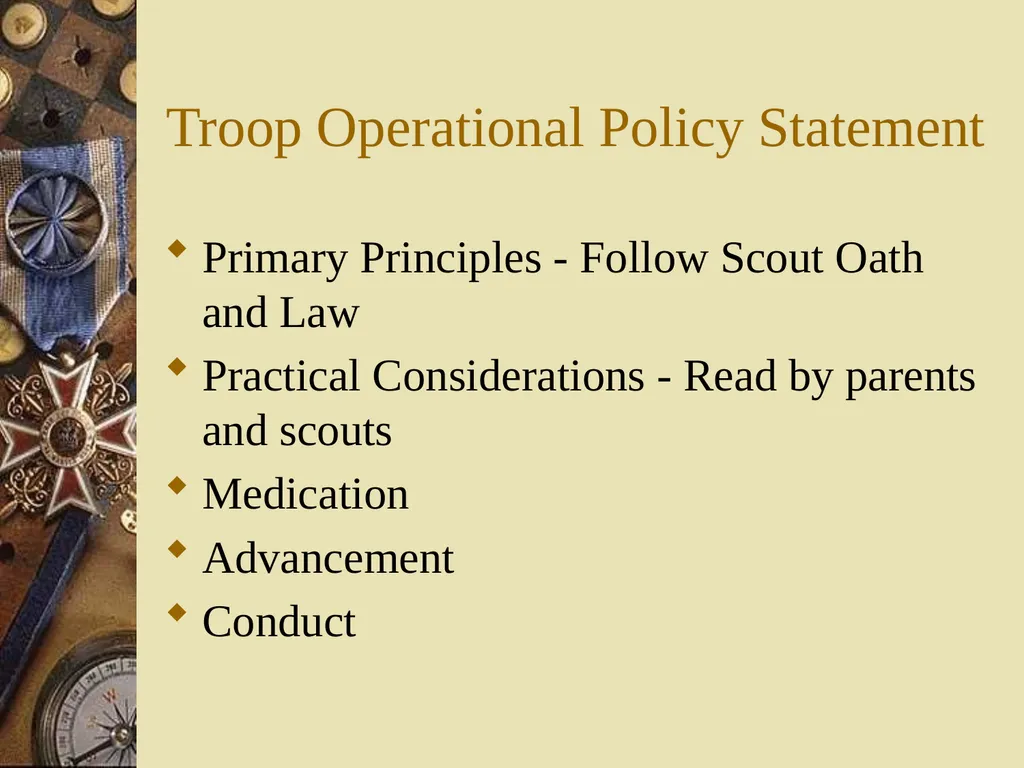 Troop Operational Policy Statement

- Primary Principles - Follow Scout Oath and Law
- Practical Considerations - Read by parents and scouts
- Medication
- Advancement
- Conduct